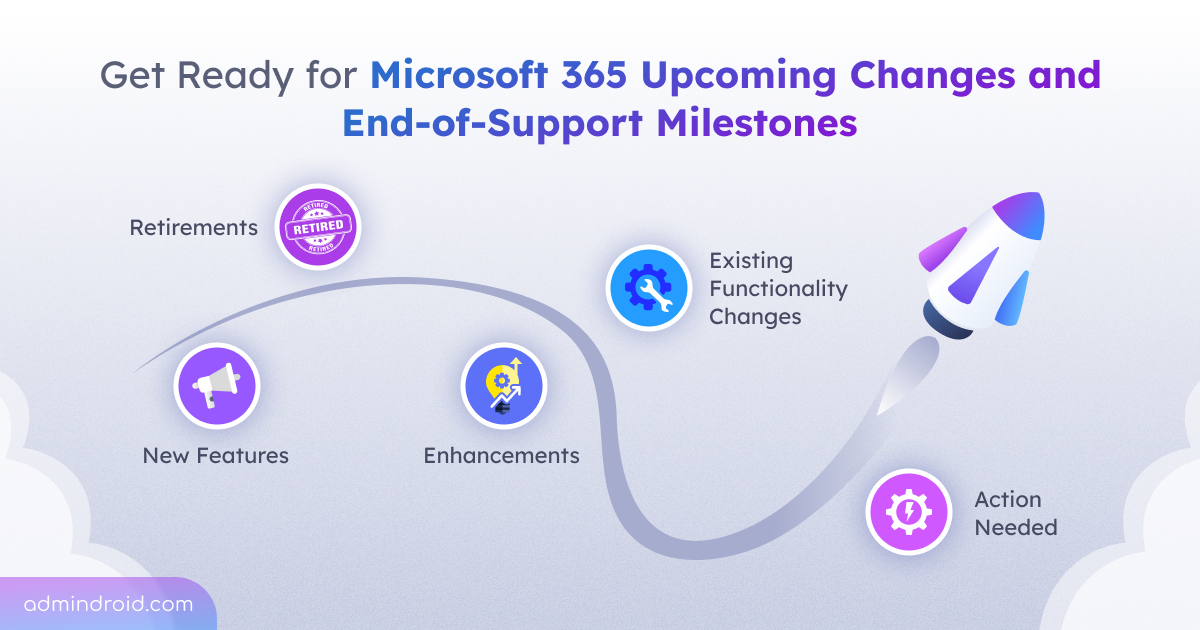 Get Ready for Microsoft 365 Upcoming Changes and End-of-Support Milestones

Retirements

RETIRED RETIRED RETIRED

Existing Functionality Changes

New Features

Enhancements

Action Needed

admindroid.com